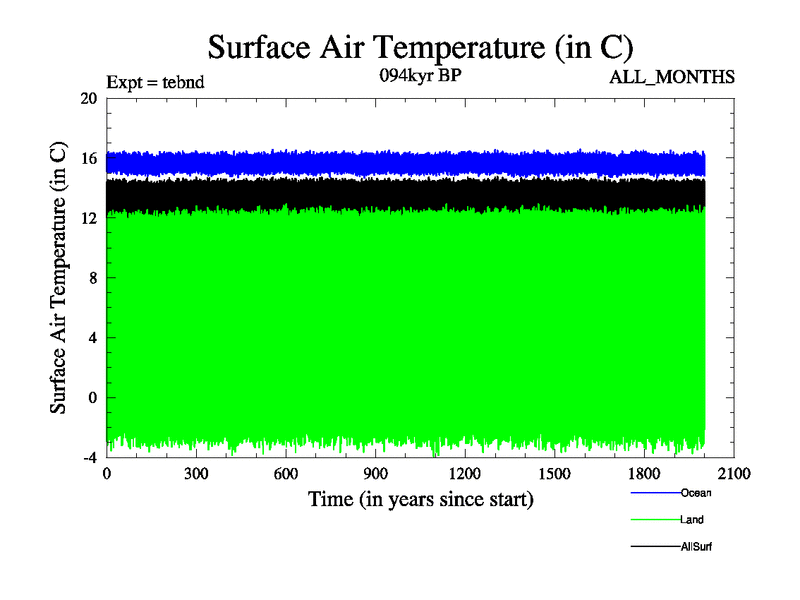 Surface Air Temperature (in C)

Expt = tebnd

094kyr BP

ALL_MONTHS

Surface Air Temperature (in C)

20
16
12
8
4
0
-4

0
300
600
900
1200
1500
1800
2100

Time (in years since start)

Ocean
Land
AllSurf